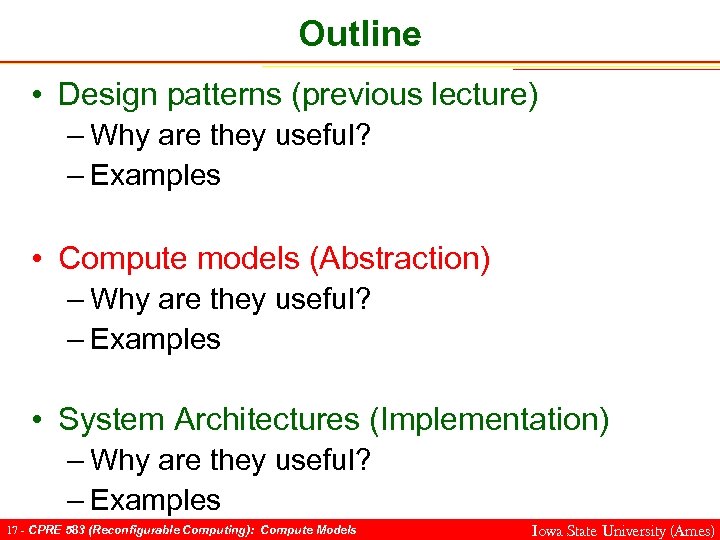 Outline

• Design patterns (previous lecture)
– Why are they useful?
– Examples

• Compute models (Abstraction)
– Why are they useful?
– Examples

• System Architectures (Implementation)
– Why are they useful?
– Examples

17 - CPRE 583 (Reconfigurable Computing): Compute Models Iowa State University (Ames)